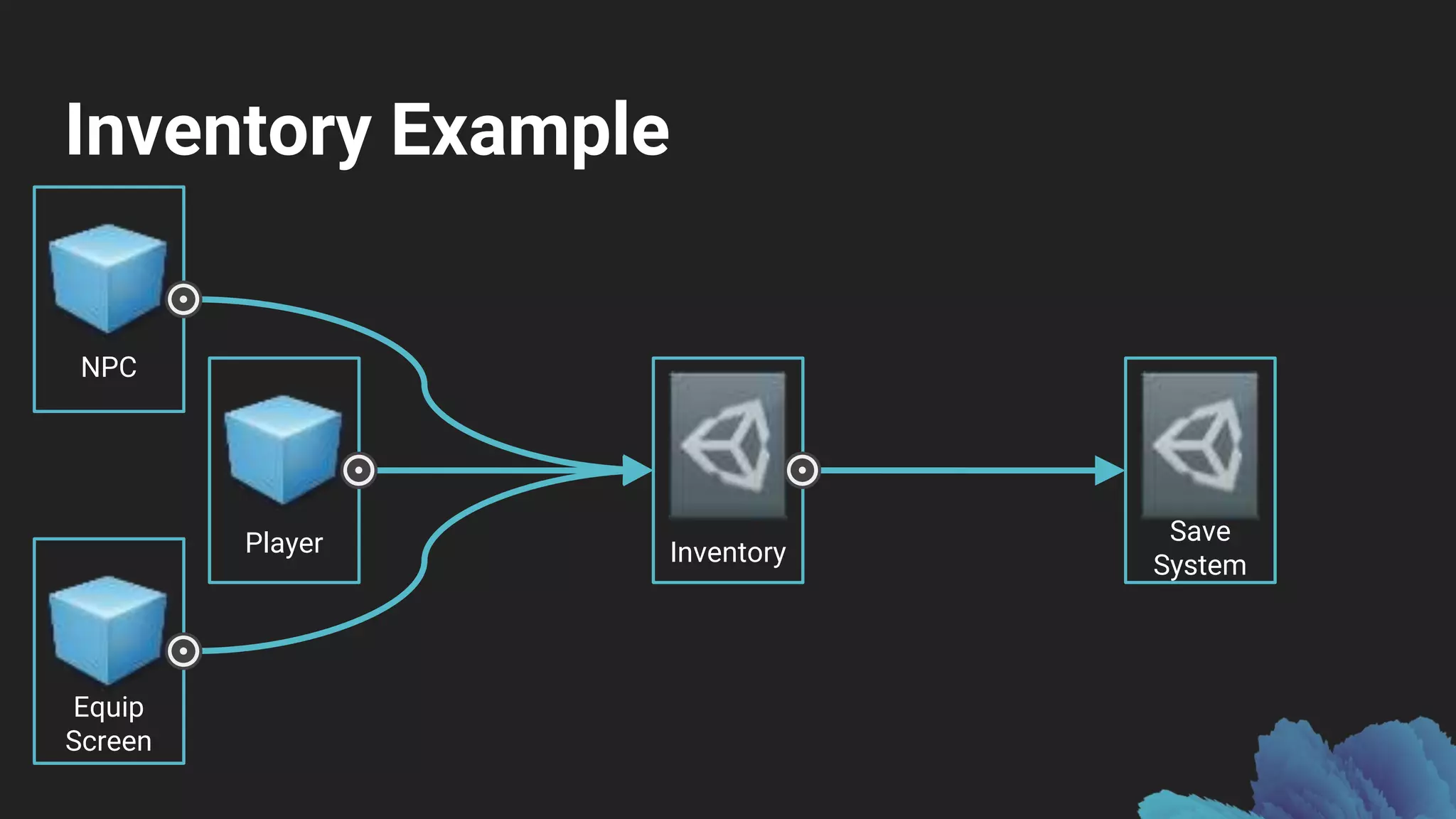 Inventory Example

NPC

Player

Equip Screen

Inventory

Save System